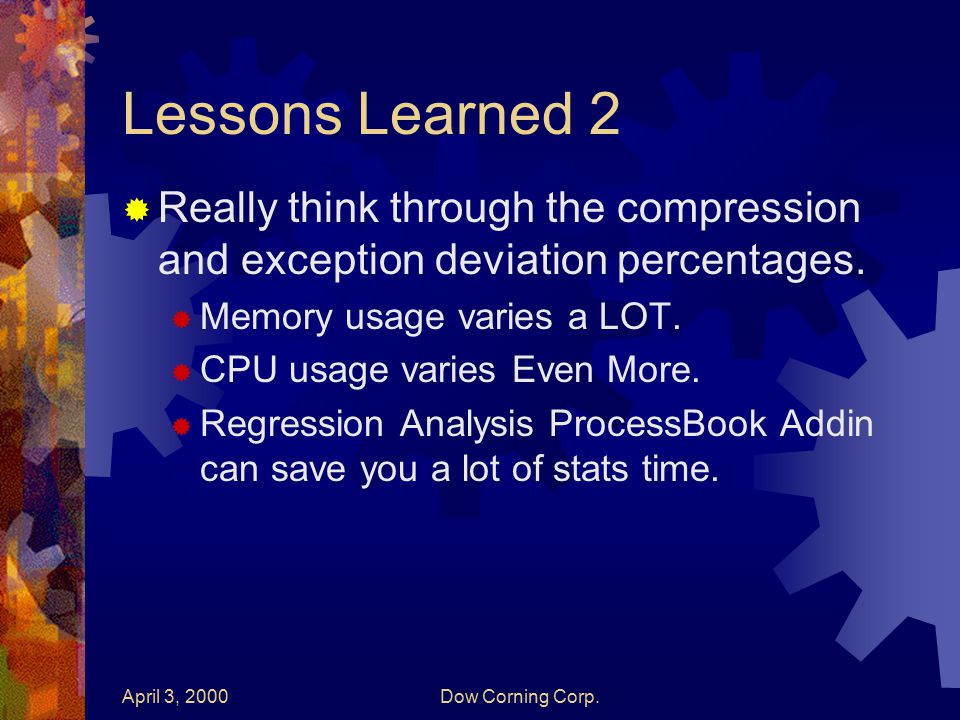 Lessons Learned 2

Really think through the compression and exception deviation percentages.

Memory usage varies a LOT.

CPU usage varies Even More.

Regression Analysis ProcessBook Addin can save you a lot of stats time.

April 3, 2000

Dow Corning Corp.